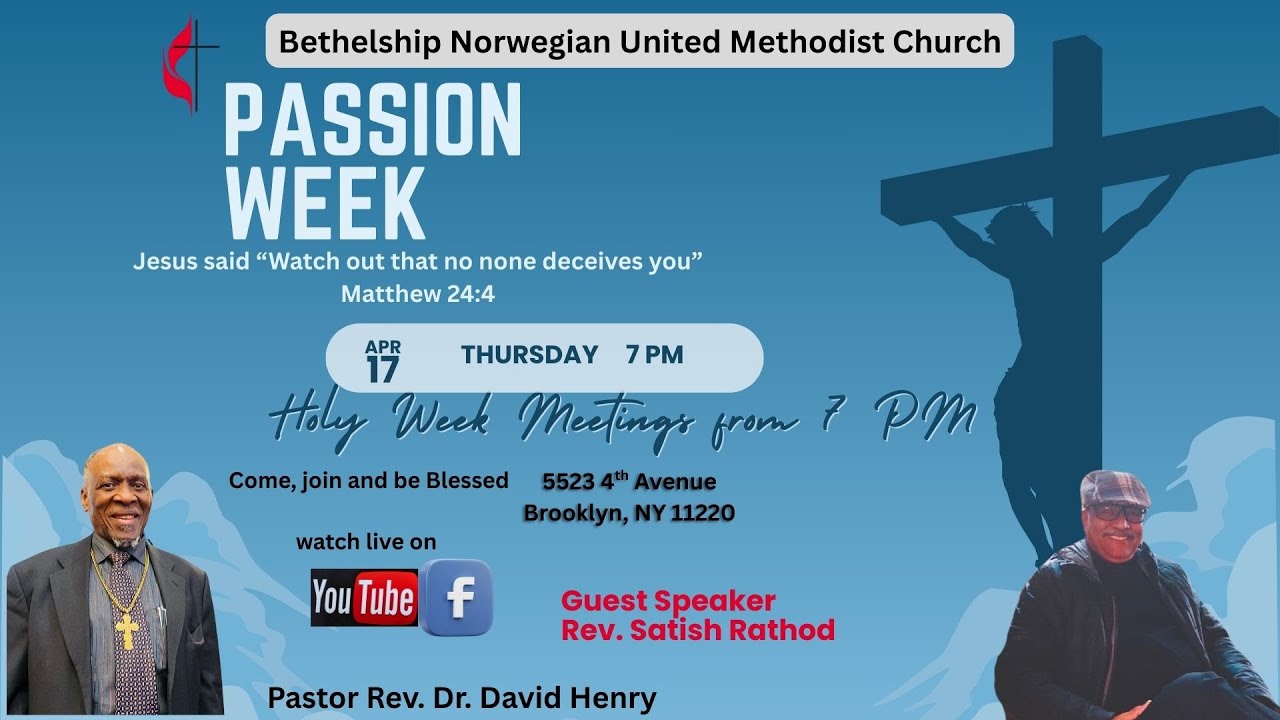 Bethelship Norwegian United Methodist Church

PASSION WEEK

Jesus said “Watch out that no none deceives you”
Matthew 24:4

APR 17 THURSDAY 7 PM

Holy Week Meetings from 7 PM

Come, join and be Blessed

5523 4$^{th}$ Avenue
Brooklyn, NY 11220

watch live on

YouTube f

Guest Speaker
Rev. Satish Rathod

Pastor Rev. Dr. David Henry